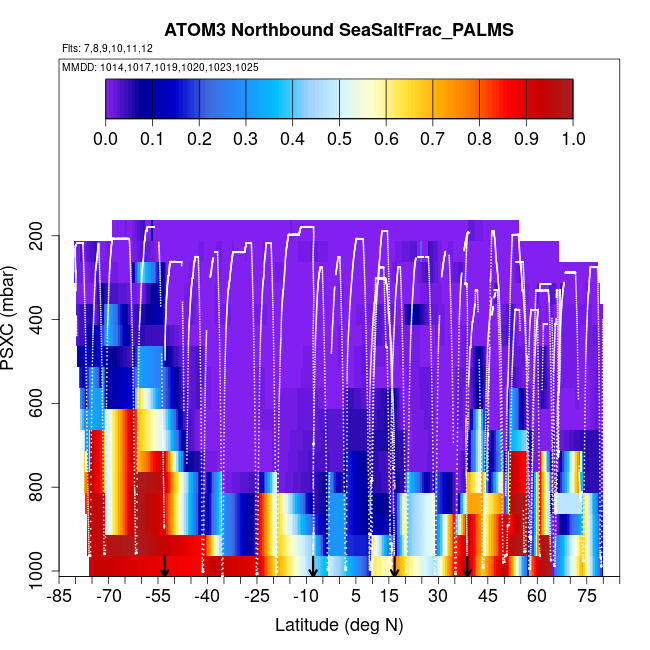 ATOM3 Northbound SeaSaltFrac_PALMS

Flts: 7,8,9,10,11,12

MMDD: 1014,1017,1019,1020,1023,1025

0.0 0.1 0.2 0.3 0.4 0.5 0.6 0.7 0.8 0.9 1.0

PSXC (mbar)

200
400
600
800
1000

-85 -70 -55 -40 -25 -10 5 15 30 45 60 75

Latitude (deg N)